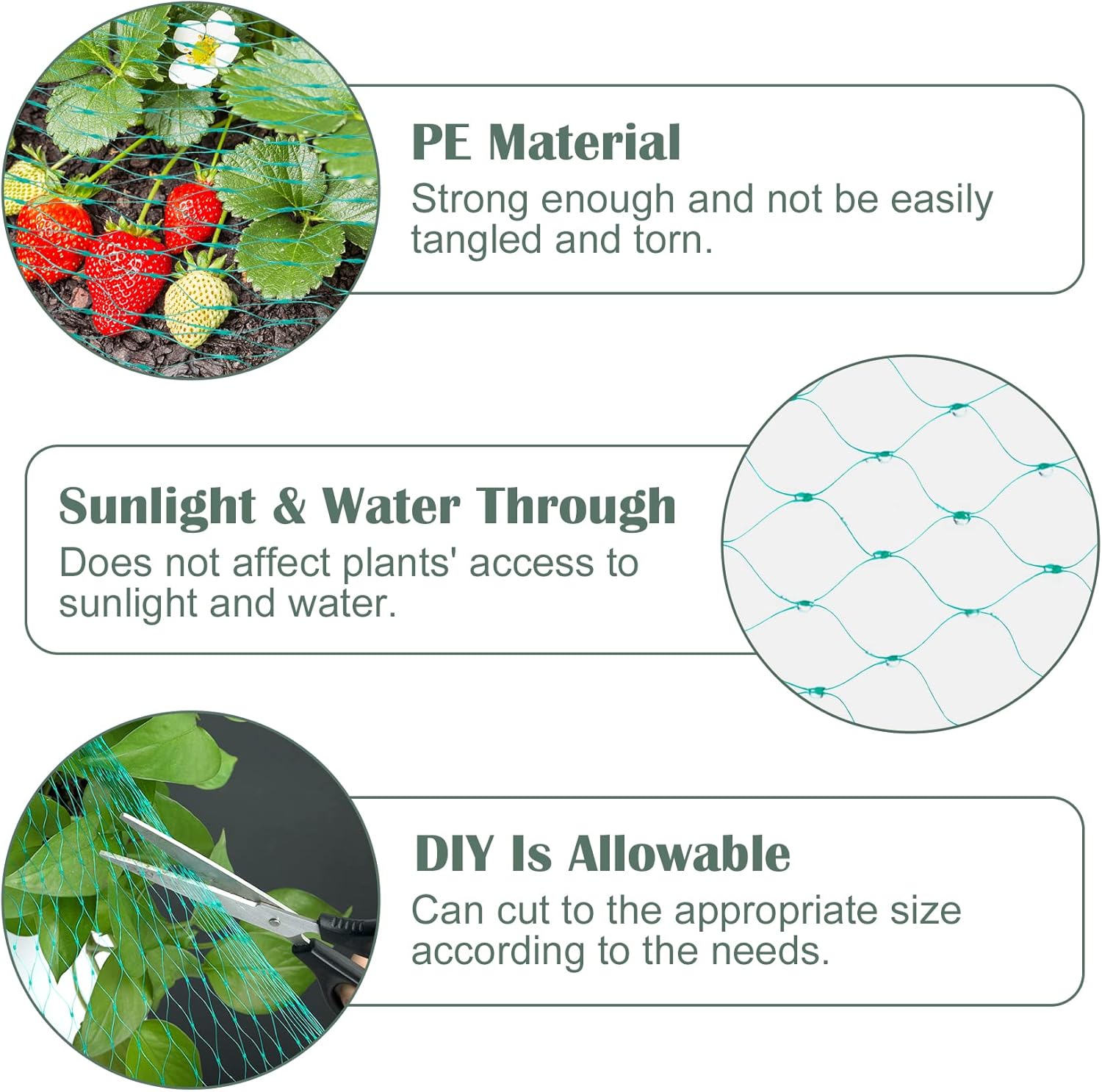 PE Material
Strong enough and not be easily tangled and torn.

Sunlight & Water Through
Does not affect plants' access to sunlight and water.

DIY Is Allowable
Can cut to the appropriate size according to the needs.